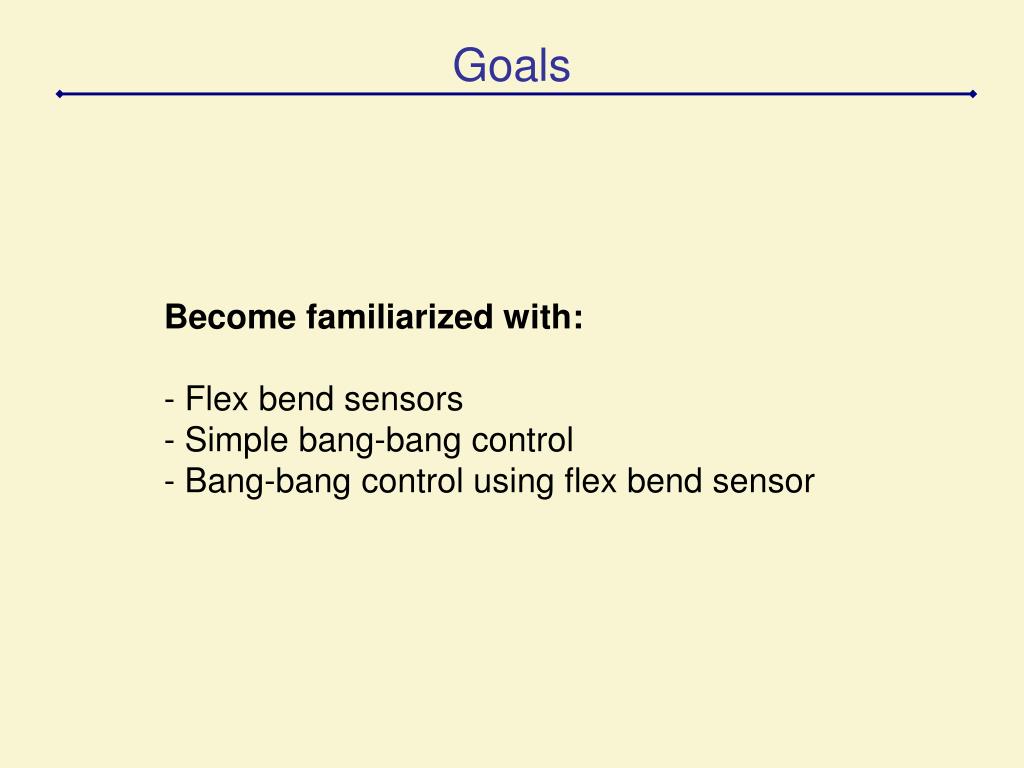 Goals

Become familiarized with:

- Flex bend sensors
- Simple bang-bang control
- Bang-bang control using flex bend sensor